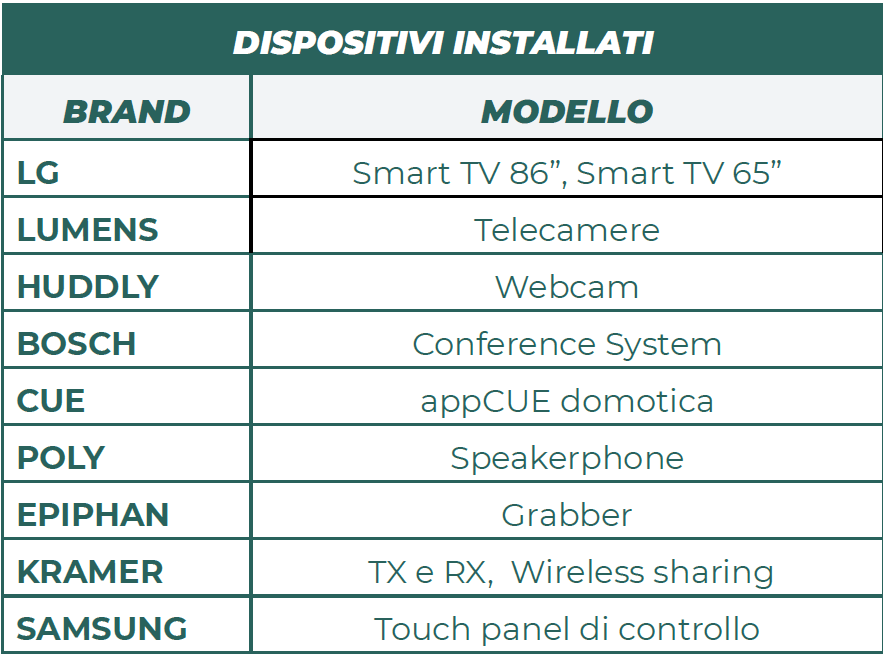 DISPOSITIVI INSTALLATI

| BRAND | MODELLO |
|---|---|
| LG | Smart TV 86”, Smart TV 65” |
| LUMENS | Telecamere |
| HUDDLY | Webcam |
| BOSCH | Conference System |
| CUE | appCUE domotica |
| POLY | Speakerphone |
| EPIPHAN | Grabber |
| KRAMER | TX e RX,  Wireless sharing |
| SAMSUNG | Touch panel di controllo |